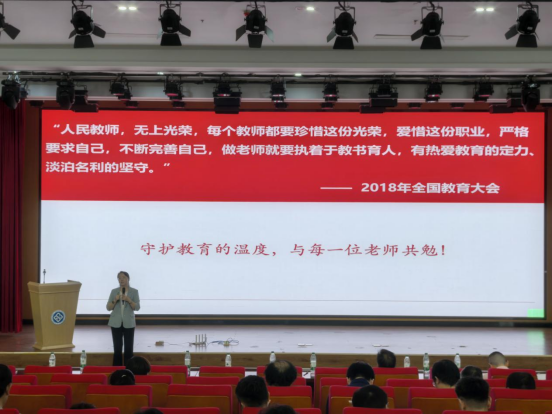 “人民教师，无上光荣，每个教师都要珍惜这份光荣，爱惜这份职业，严格要求自己，不断完善自己，做老师就要执着于教书育人，有热爱教育的定力、淡泊名利的坚守。”

—— 2018年全国教育大会

守护教育的温度，与每一位老师共勉！